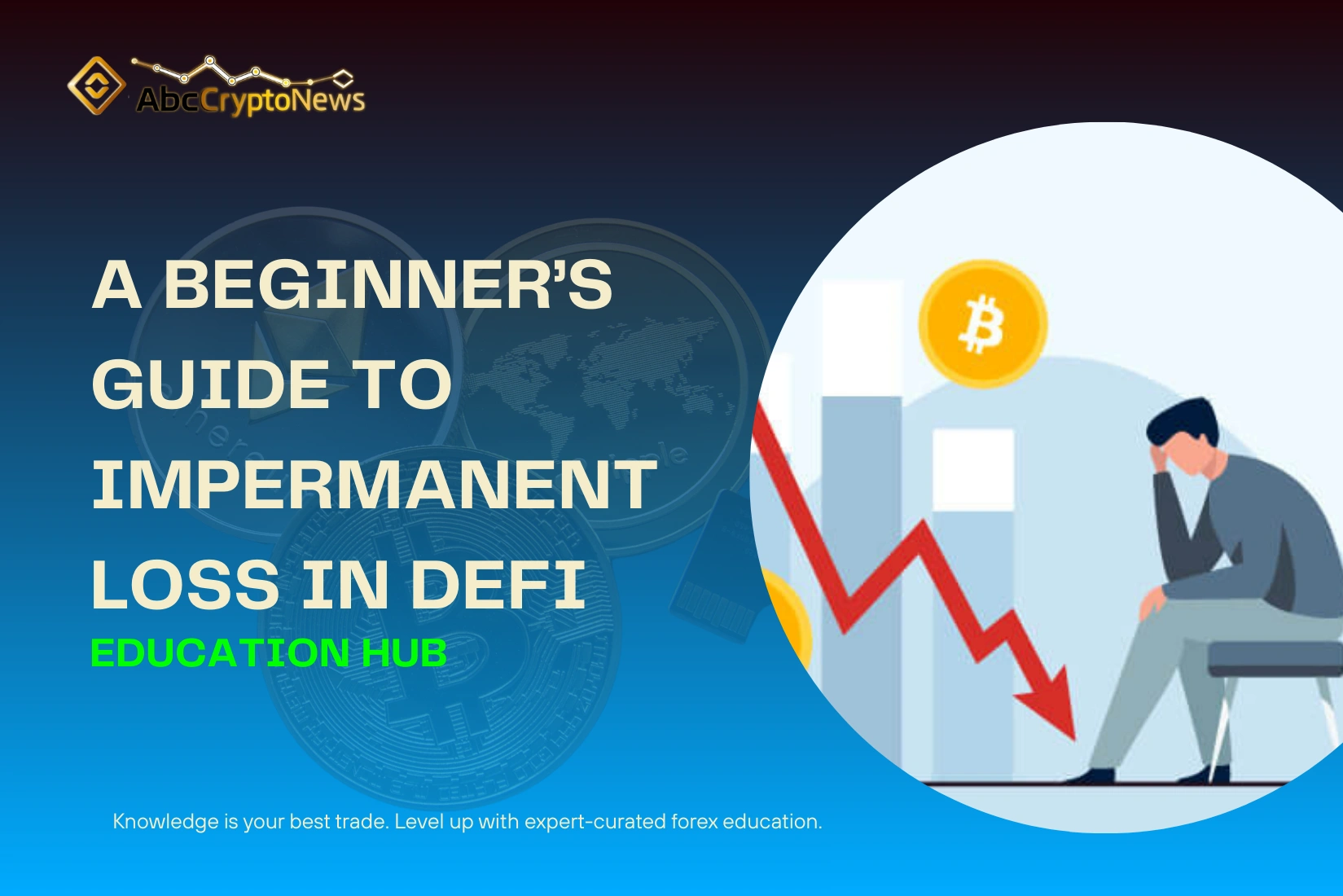 AbcCryptoNews

A BEGINNER'S GUIDE TO IMPERMANENT LOSS IN DEFI

EDUCATION HUB

Knowledge is your best trade. Level up with expert-curated forex education.